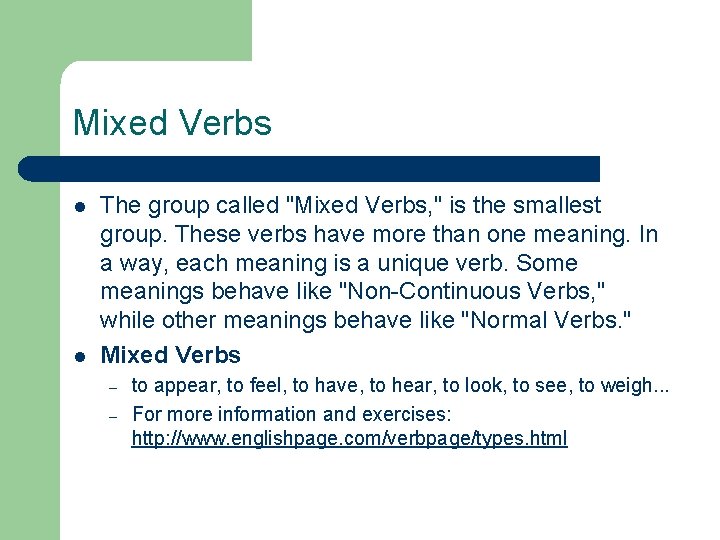 Mixed Verbs

- The group called "Mixed Verbs," is the smallest group. These verbs have more than one meaning. In a way, each meaning is a unique verb. Some meanings behave like "Non-Continuous Verbs," while other meanings behave like "Normal Verbs."
- Mixed Verbs
 – to appear, to feel, to have, to hear, to look, to see, to weigh...
 – For more information and exercises: http://www.englishpage.com/verbpage/types.html